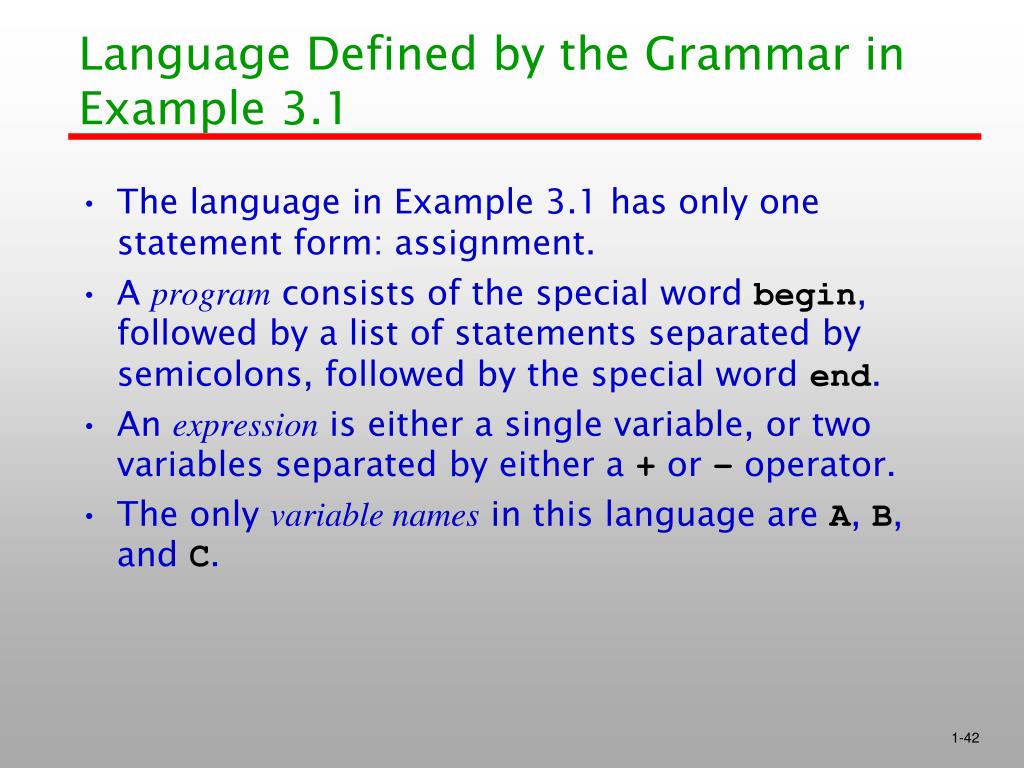 Language Defined by the Grammar in Example 3.1

• The language in Example 3.1 has only one statement form: assignment.
• A program consists of the special word begin, followed by a list of statements separated by semicolons, followed by the special word end.
• An expression is either a single variable, or two variables separated by either a + or – operator.
• The only variable names in this language are A, B, and C.

1-42